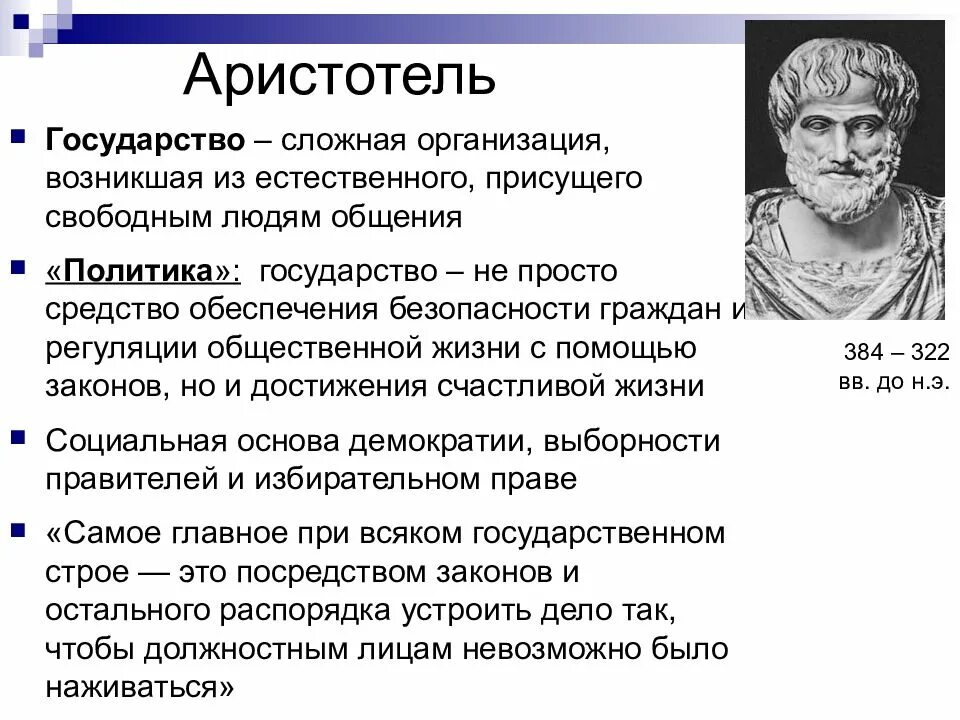 Аристотель

Государство – сложная организация, возникшая из естественного, присущего свободным людям общения

«Политика»: государство – не просто средство обеспечения безопасности граждан и регуляции общественной жизни с помощью законов, но и достижения счастливой жизни

Социальная основа демократии, выборности правителей и избирательном праве

«Самое главное при всяком государственном строе — это посредством законов и остального распорядка устроить дело так, чтобы должностным лицам невозможно было наживаться»

384 – 322 вв. до н.э.